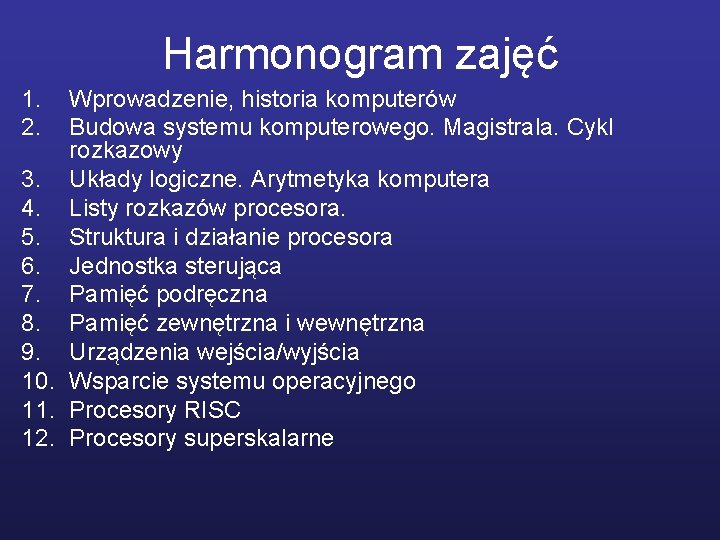 Harmonogram zajęć

1. Wprowadzenie, historia komputerów
2. Budowa systemu komputerowego. Magistrala. Cykl rozkazowy
3. Układy logiczne. Arytmetyka komputera
4. Listy rozkazów procesora.
5. Struktura i działanie procesora
6. Jednostka sterująca
7. Pamięć podręczna
8. Pamięć zewnętrzna i wewnętrzna
9. Urządzenia wejścia/wyjścia
10. Wsparcie systemu operacyjnego
11. Procesory RISC
12. Procesory superskalarne